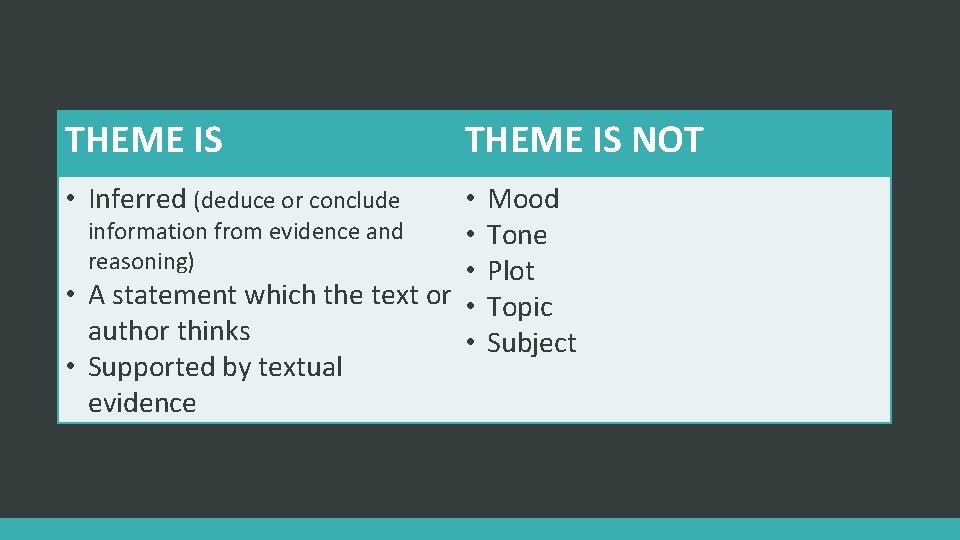 | THEME IS | THEME IS NOT |
|---|---|
| • Inferred (deduce or conclude information from evidence and reasoning) • A statement which the text or author thinks • Supported by textual evidence | • Mood • Tone • Plot • Topic • Subject |